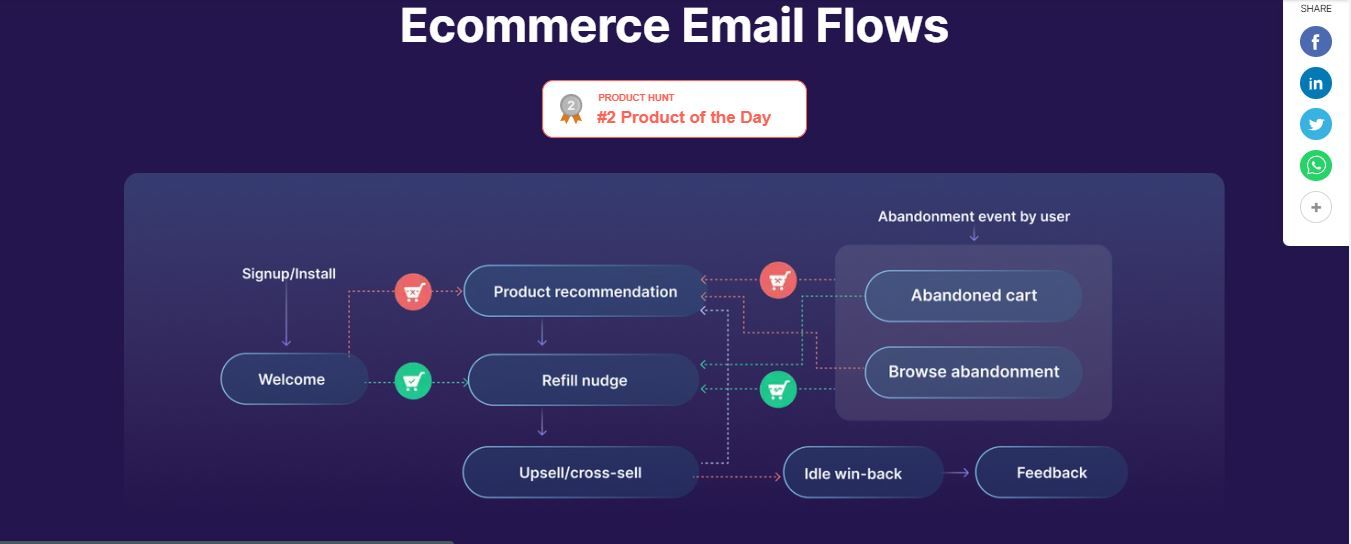 Ecommerce Email Flows

2
PRODUCT HUNT
#2 Product of the Day

SHARE

Abandonment event by user

Signup/Install

Product recommendation

Abandoned cart

Welcome

Refill nudge

Browse abandonment

Upsell/cross-sell

Idle win-back

Feedback